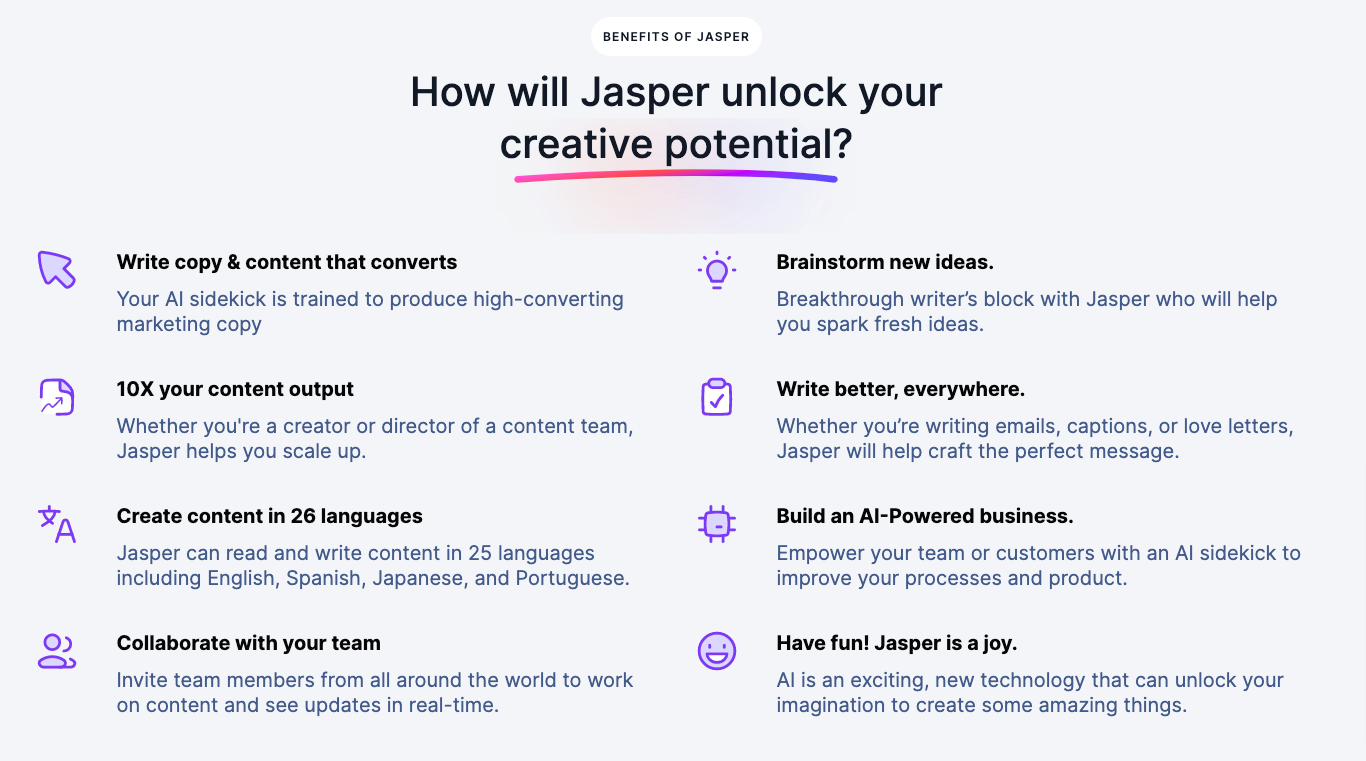 BENEFITS OF JASPER

How will Jasper unlock your creative potential?

Write copy & content that converts

Your AI sidekick is trained to produce high-converting marketing copy

10X your content output

Whether you're a creator or director of a content team, Jasper helps you scale up.

Create content in 26 languages

Jasper can read and write content in 25 languages including English, Spanish, Japanese, and Portuguese.

Collaborate with your team

Invite team members from all around the world to work on content and see updates in real-time.

Brainstorm new ideas.

Breakthrough writer's block with Jasper who will help you spark fresh ideas.

Write better, everywhere.

Whether you're writing emails, captions, or love letters, Jasper will help craft the perfect message.

Build an AI-Powered business.

Empower your team or customers with an AI sidekick to improve your processes and product.

Have fun! Jasper is a joy.

AI is an exciting, new technology that can unlock your imagination to create some amazing things.